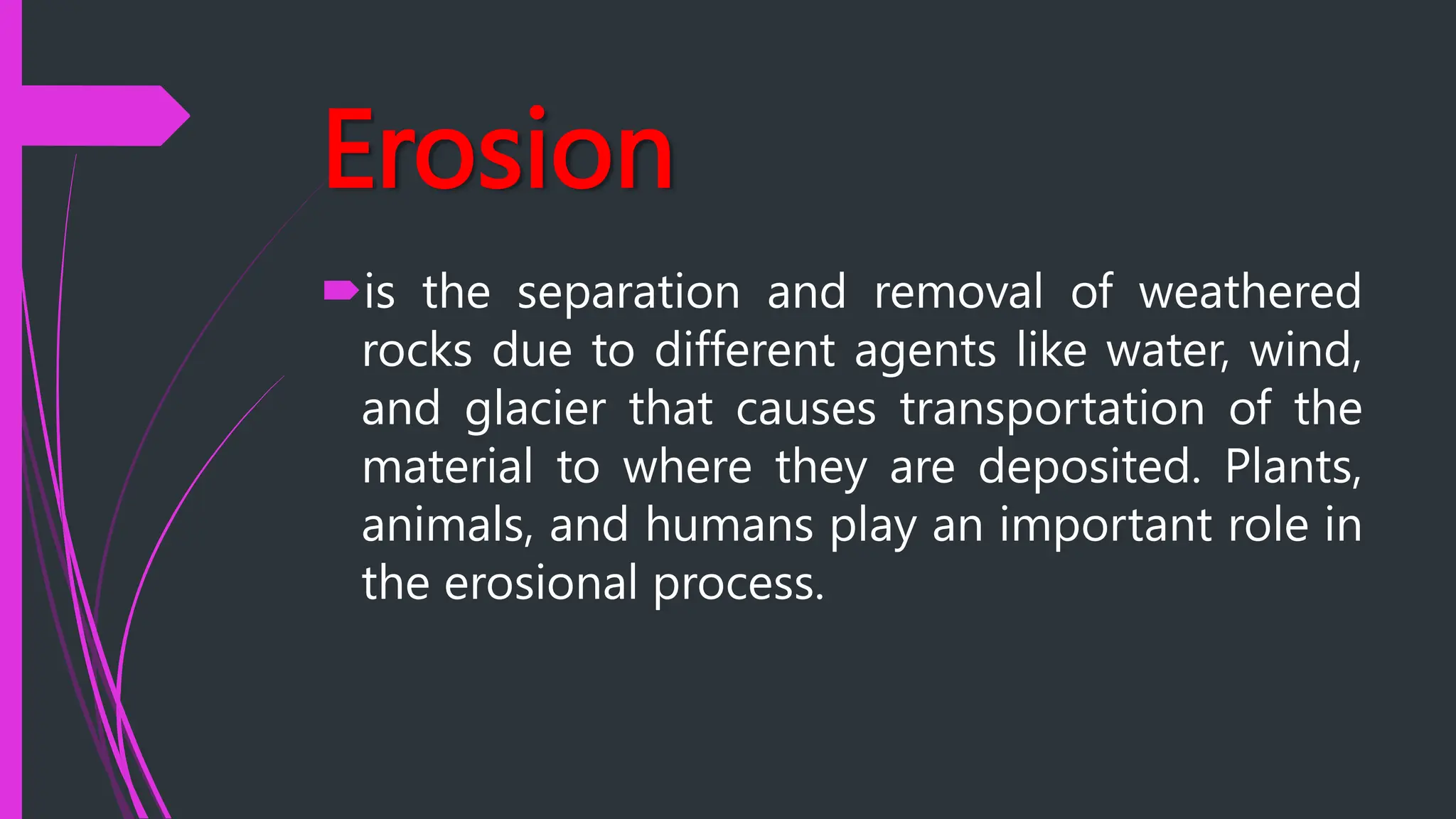 Erosion

is the separation and removal of weathered rocks due to different agents like water, wind, and glacier that causes transportation of the material to where they are deposited. Plants, animals, and humans play an important role in the erosional process.